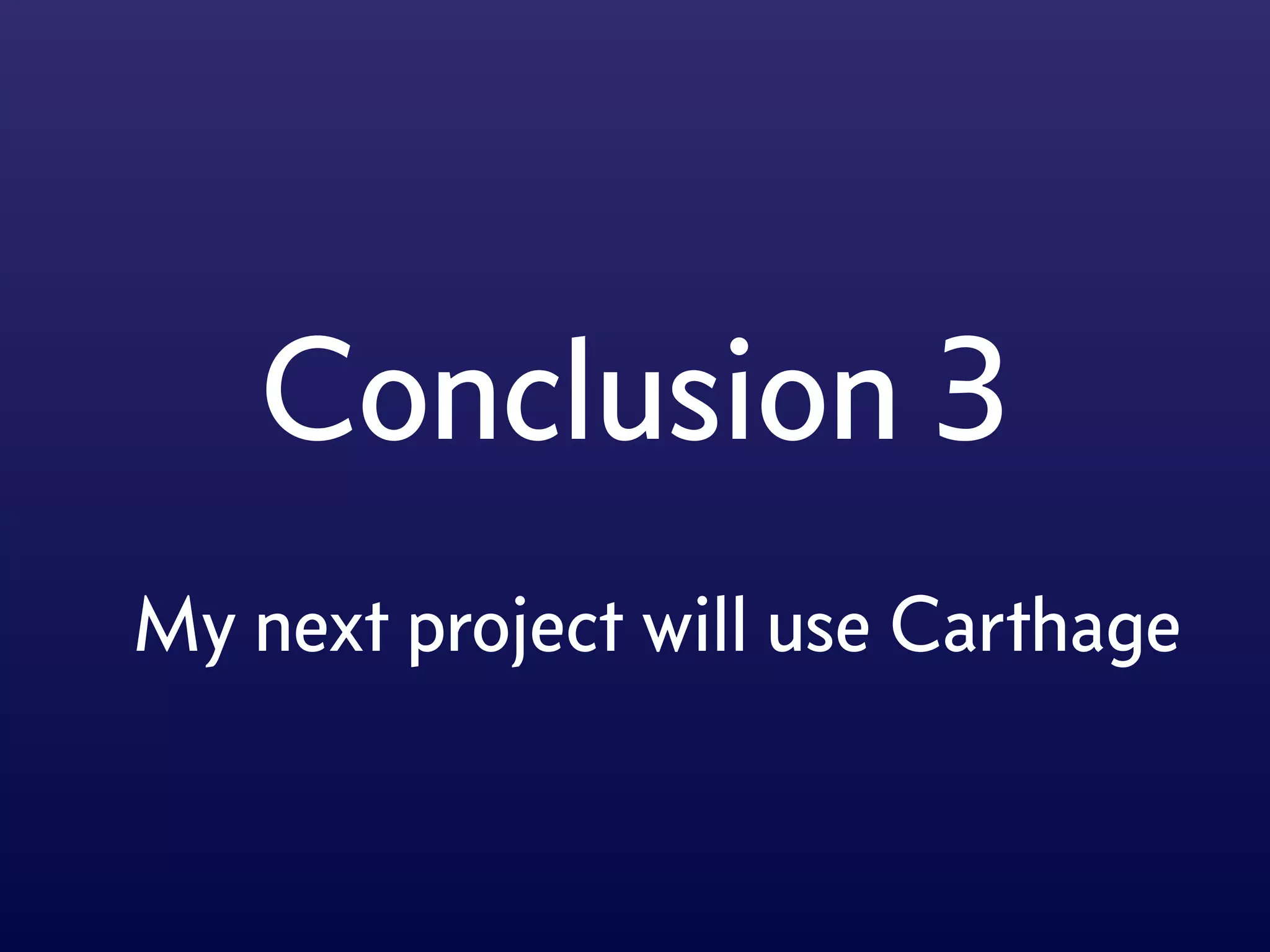 Conclusion 3

My next project will use Carthage